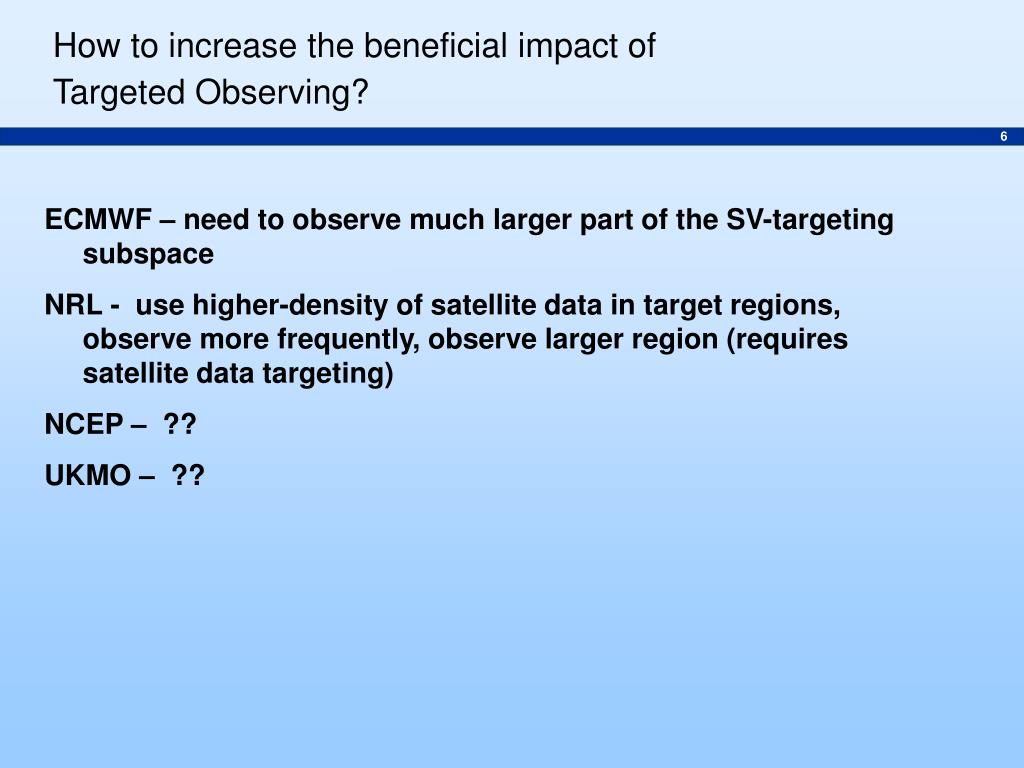 How to increase the beneficial impact of Targeted Observing?

6

ECMWF – need to observe much larger part of the SV-targeting subspace

NRL - use higher-density of satellite data in target regions, observe more frequently, observe larger region (requires satellite data targeting)

NCEP – ??

UKMO – ??